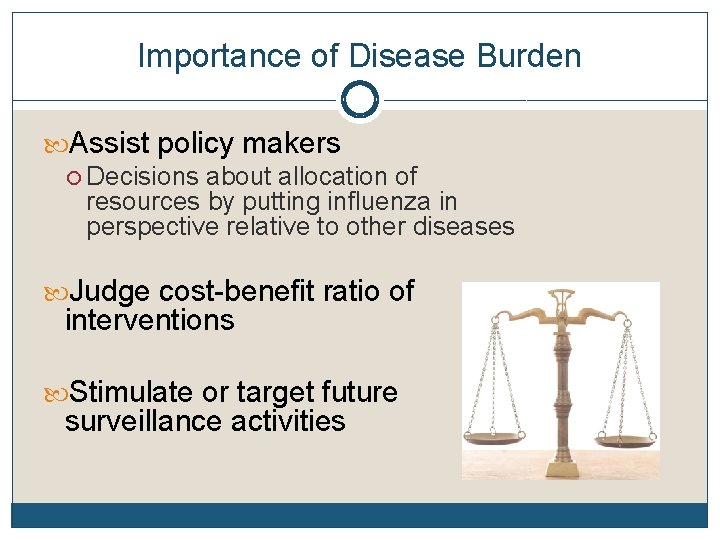 Importance of Disease Burden

Assist policy makers

Decisions about allocation of resources by putting influenza in perspective relative to other diseases

Judge cost-benefit ratio of interventions

Stimulate or target future surveillance activities